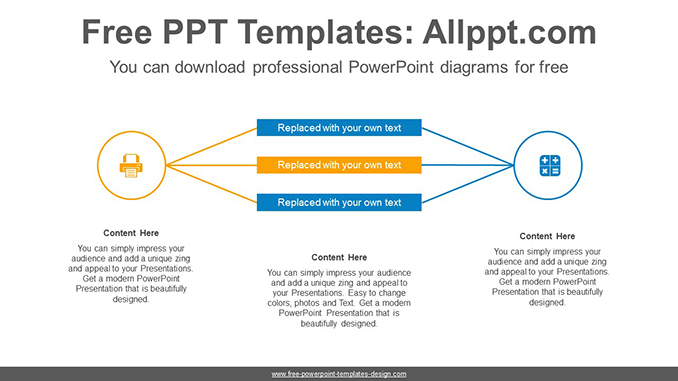 Free PPT Templates: Allppt.com

You can download professional PowerPoint diagrams for free

Replaced with your own text

Replaced with your own text

Replaced with your own text

Content Here

You can simply impress your audience and add a unique zing and appeal to your Presentations. Get a modern PowerPoint Presentation that is beautifully designed.

Content Here

You can simply impress your audience and add a unique zing and appeal to your Presentations. Easy to change colors, photos and Text. Get a modern PowerPoint Presentation that is beautifully designed.

Content Here

You can simply impress your audience and add a unique zing and appeal to your Presentations. Get a modern PowerPoint Presentation that is beautifully designed.

www.free-powerpoint-templates-design.com